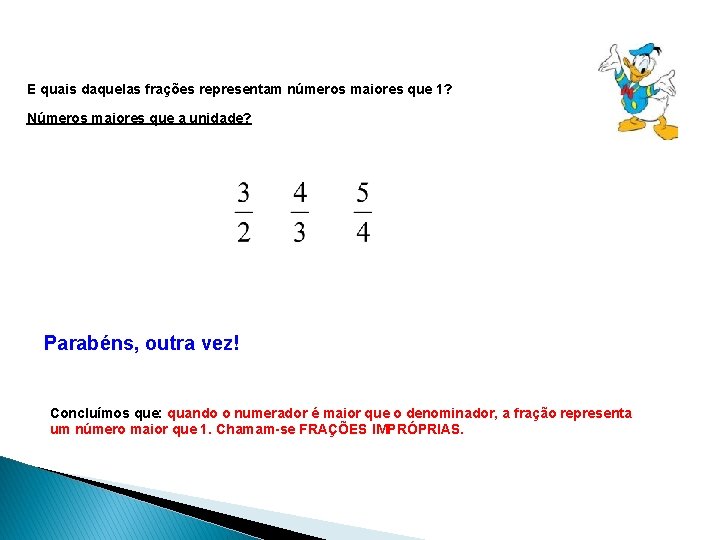 E quais daquelas frações representam números maiores que 1?

Números maiores que a unidade?

$\frac{3}{2}$ $\frac{4}{3}$ $\frac{5}{4}$

Parabéns, outra vez!

Concluímos que: quando o numerador é maior que o denominador, a fração representa um número maior que 1. Chamam-se FRAÇÕES IMPRÓPRIAS.